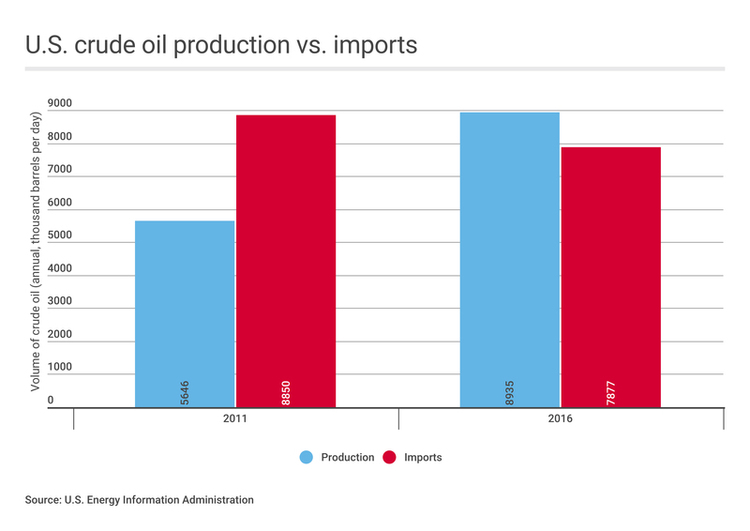 U.S. crude oil production vs. imports

Volume of crude oil (annual, thousand barrels per day)

9000
8000
7000
6000
5000
4000
3000
2000
1000
0

5646
8850
8935
7877

2011
2016

Production
Imports

Source: U.S. Energy Information Administration